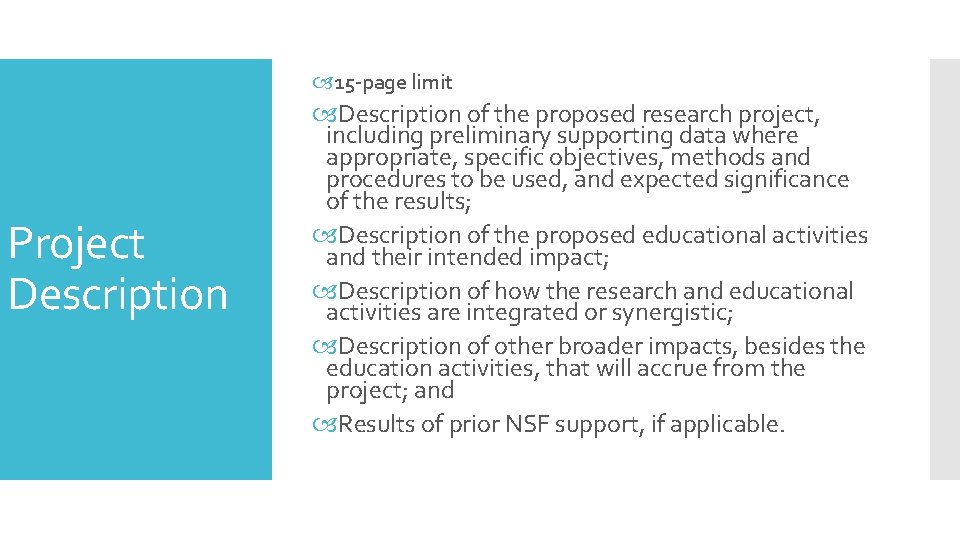 Project Description

15-page limit

Description of the proposed research project, including preliminary supporting data where appropriate, specific objectives, methods and procedures to be used, and expected significance of the results;

Description of the proposed educational activities and their intended impact;

Description of how the research and educational activities are integrated or synergistic;

Description of other broader impacts, besides the education activities, that will accrue from the project; and

Results of prior NSF support, if applicable.